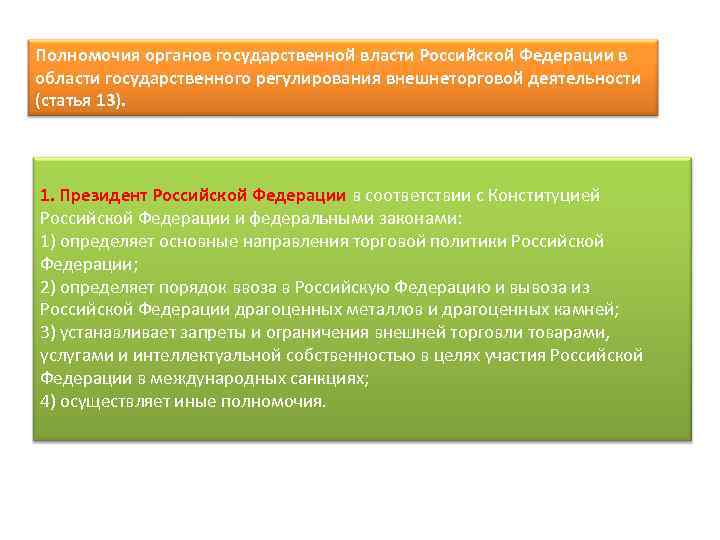 Полномочия органов государственной власти Российской Федерации в области государственного регулирования внешнеторговой деятельности (статья 13).

1. Президент Российской Федерации в соответствии с Конституцией Российской Федерации и федеральными законами:
1) определяет основные направления торговой политики Российской Федерации;
2) определяет порядок ввоза в Российскую Федерацию и вывоза из Российской Федерации драгоценных металлов и драгоценных камней;
3) устанавливает запреты и ограничения внешней торговли товарами, услугами и интеллектуальной собственностью в целях участия Российской Федерации в международных санкциях;
4) осуществляет иные полномочия.